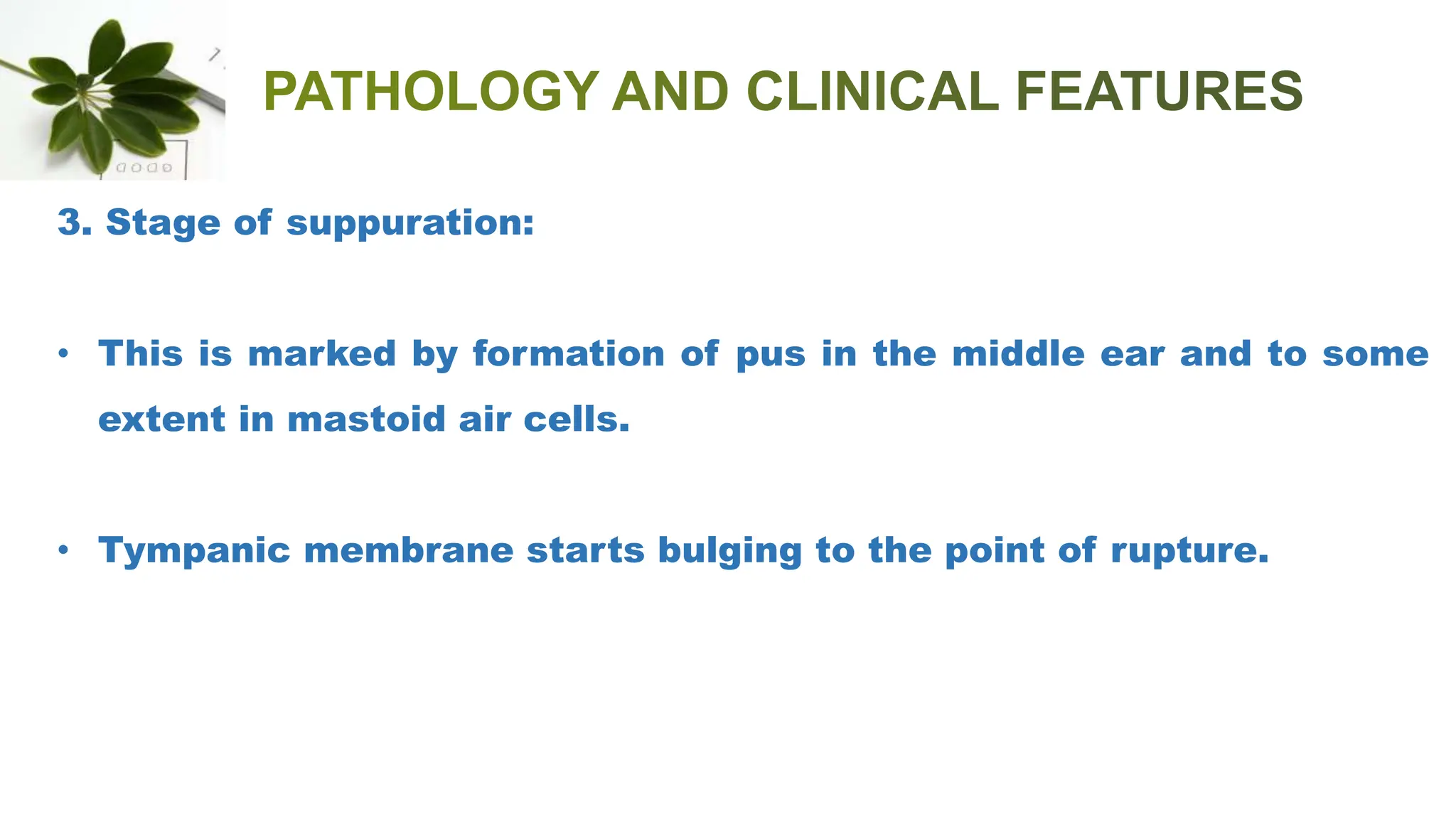 PATHOLOGY AND CLINICAL FEATURES

3. Stage of suppuration:

• This is marked by formation of pus in the middle ear and to some extent in mastoid air cells.

• Tympanic membrane starts bulging to the point of rupture.